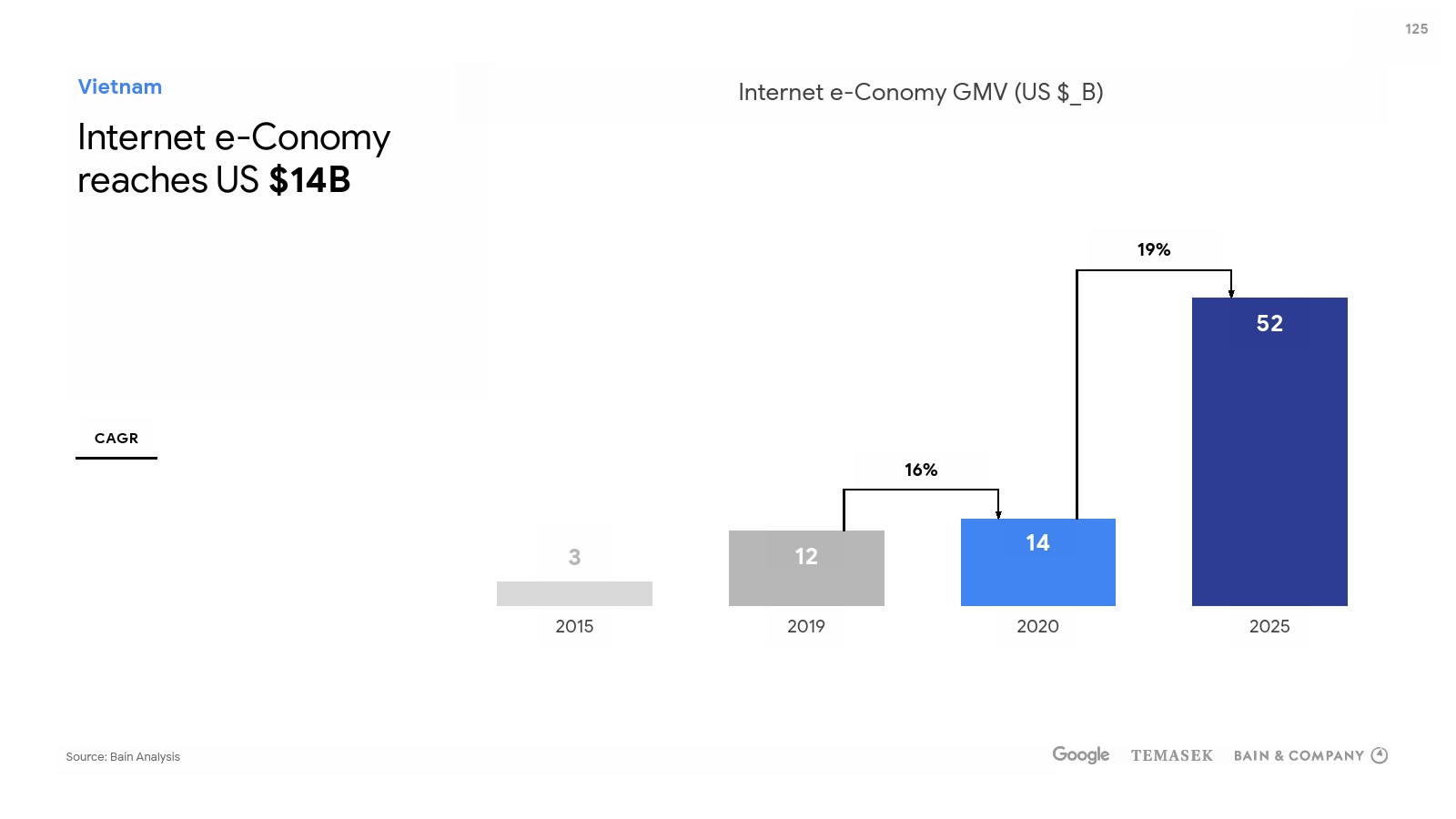 125

Vietnam

Internet e-Conomy reaches US $14B

CAGR

Internet e-Conomy GMV (US $_B)

19%

16%

3

12

14

52

2015

2019

2020

2025

Source: Bain Analysis

Google TEMASEK BAIN & COMPANY